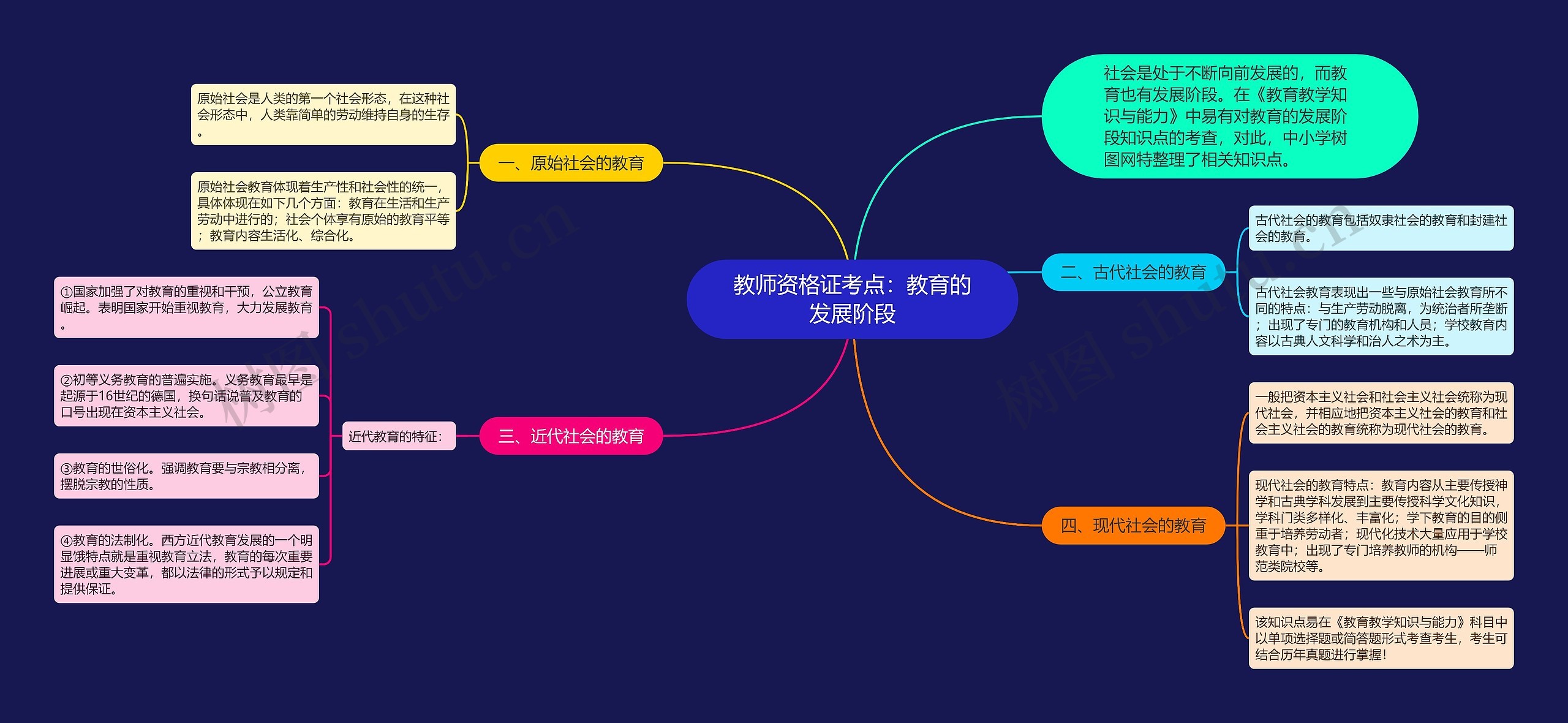 教师资格证考点：教育的发展阶段

社会是处于不断向前发展的，而教育也有发展阶段。在《教育教学知识与能力》中易有对教育的发展阶段知识点的考查，对此，中小学树图网特整理了相关知识点。

一、原始社会的教育

原始社会是人类的第一个社会形态，在这种社会形态中，人类靠简单的劳动维持自身的生存。

原始社会教育体现着生产性和社会性的统一，具体体现在如下几个方面：教育在生活和生产劳动中进行的；社会个体享有原始的教育平等；教育内容生活化、综合化。

二、古代社会的教育

古代社会的教育包括奴隶社会的教育和封建社会的教育。

古代社会教育表现出一些与原始社会教育所不同的特点：与生产劳动脱离，为统治者所垄断；出现了专门的教育机构和人员；学校教育内容以古典人文科学和治人之术为主。

三、近代社会的教育

近代教育的特征：

①国家加强了对教育的重视和干预，公立教育崛起。表明国家开始重视教育，大力发展教育。

②初等义务教育的普遍实施。义务教育最早是起源于16世纪的德国，换句话说普及教育的口号出现在资本主义社会。

③教育的世俗化。强调教育要与宗教相分离，摆脱宗教的性质。

④教育的法制化。西方近代教育发展的一个明显饿特点就是重视教育立法，教育的每次重要进展或重大变革，都以法律的形式予以规定和提供保证。

四、现代社会的教育

一般把资本主义社会和社会主义社会统称为现代社会，并相应地把资本主义社会的教育和社会主义社会的教育统称为现代社会的教育。

现代社会的教育特点：教育内容从主要传授神学和古典学科发展到主要传授科学文化知识，学科门类多样化、丰富化；学下教育的目的侧重于培养劳动者；现代化技术大量应用于学校教育中；出现了专门培养教师的机构——师范类院校等。

该知识点易在《教育教学知识与能力》科目中以单项选择题或简答题形式考查考生，考生可结合历年真题进行掌握！

树图 shutu.cn

树图 shutu.cn